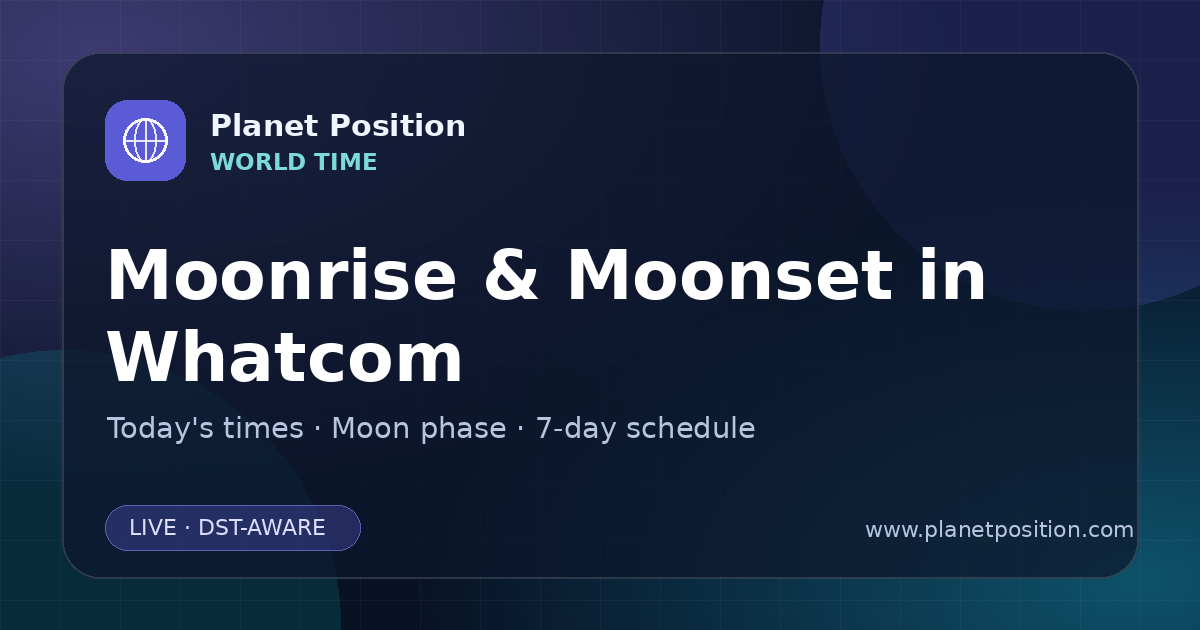 Planet Position
WORLD TIME

Moonrise & Moonset in Whatcom

Today's times · Moon phase · 7-day schedule

LIVE · DST-AWARE

www.planetposition.com